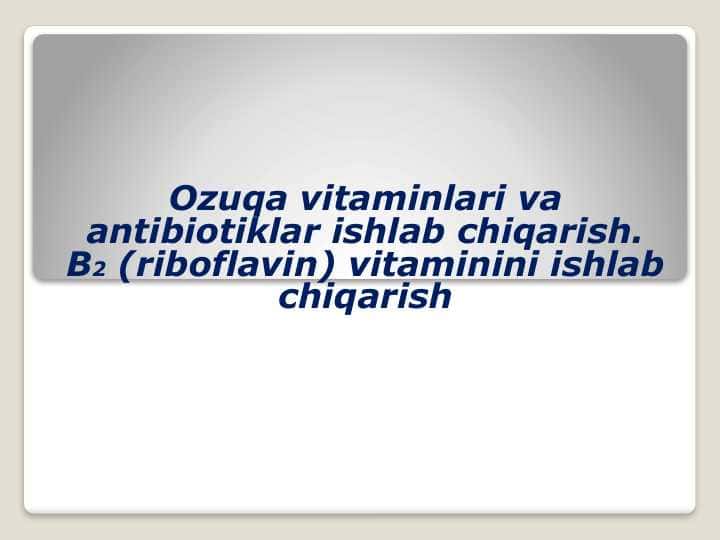 Ozuqa vitaminlari va antibiotiklar ishlab chiqarish. $B_2$ (riboflavin) vitaminini ishlab chiqarish